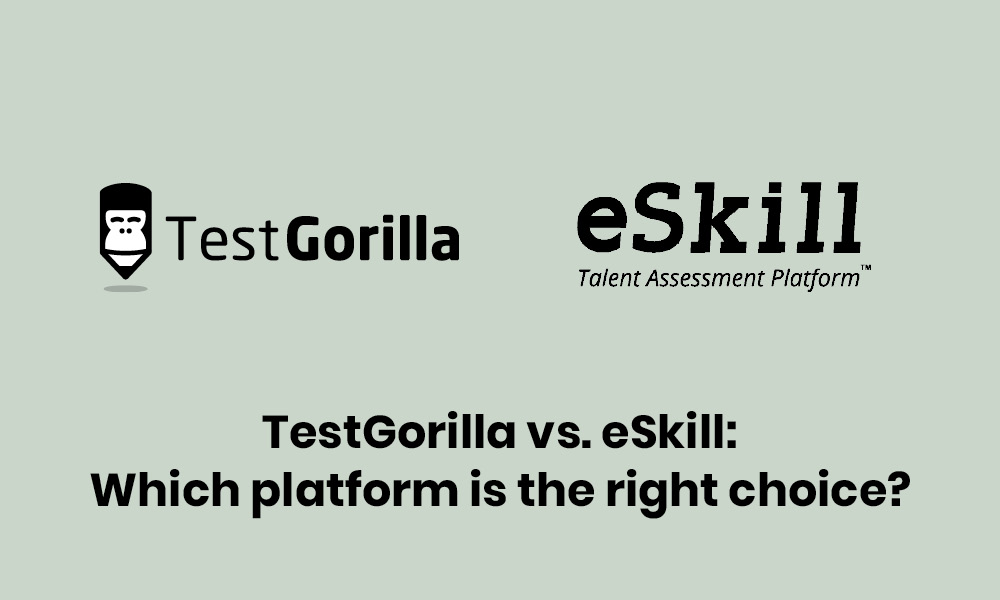 TestGorilla

eSkill
Talent Assessment Platform™

TestGorilla vs. eSkill:
Which platform is the right choice?